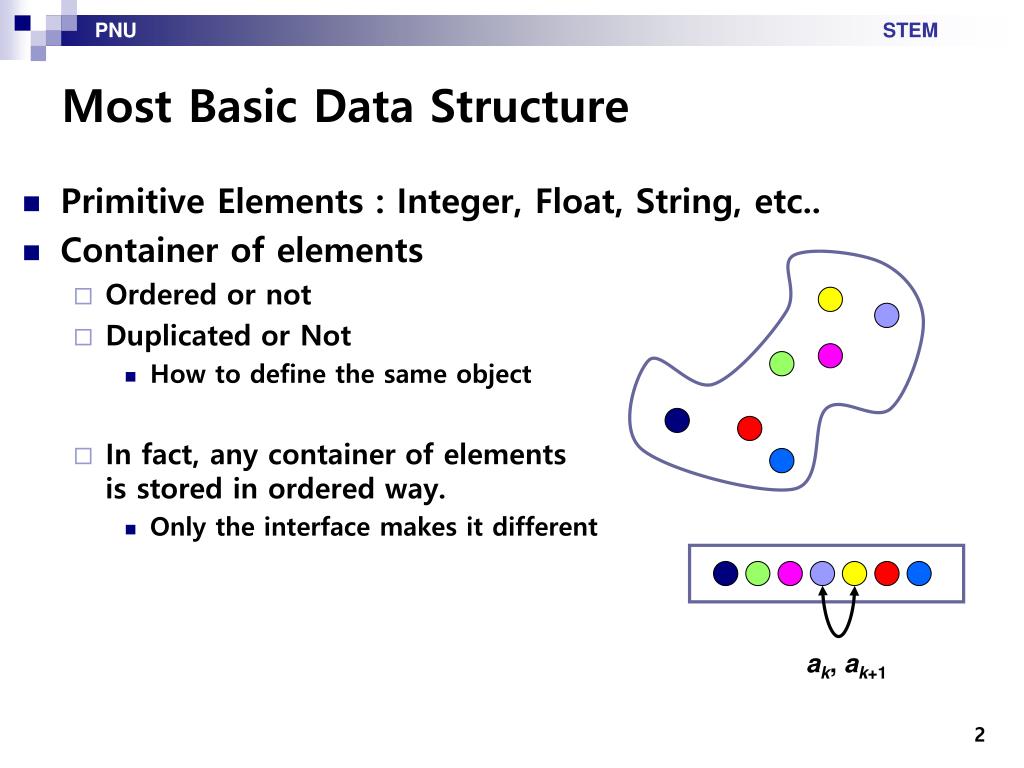 PNU

STEM

Most Basic Data Structure

Primitive Elements : Integer, Float, String, etc..

Container of elements

Ordered or not

Duplicated or Not

How to define the same object

In fact, any container of elements is stored in ordered way.

Only the interface makes it different

$a_k$, $a_{k+1}$

2